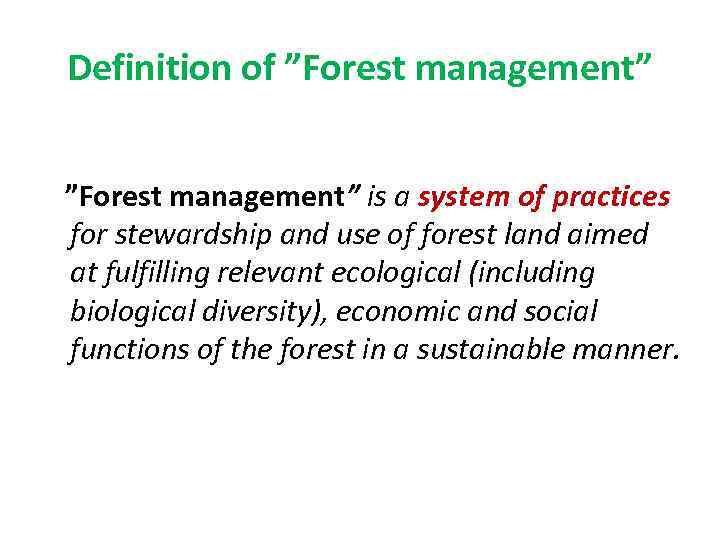 Definition of ”Forest management”

”Forest management” is a system of practices for stewardship and use of forest land aimed at fulfilling relevant ecological (including biological diversity), economic and social functions of the forest in a sustainable manner.